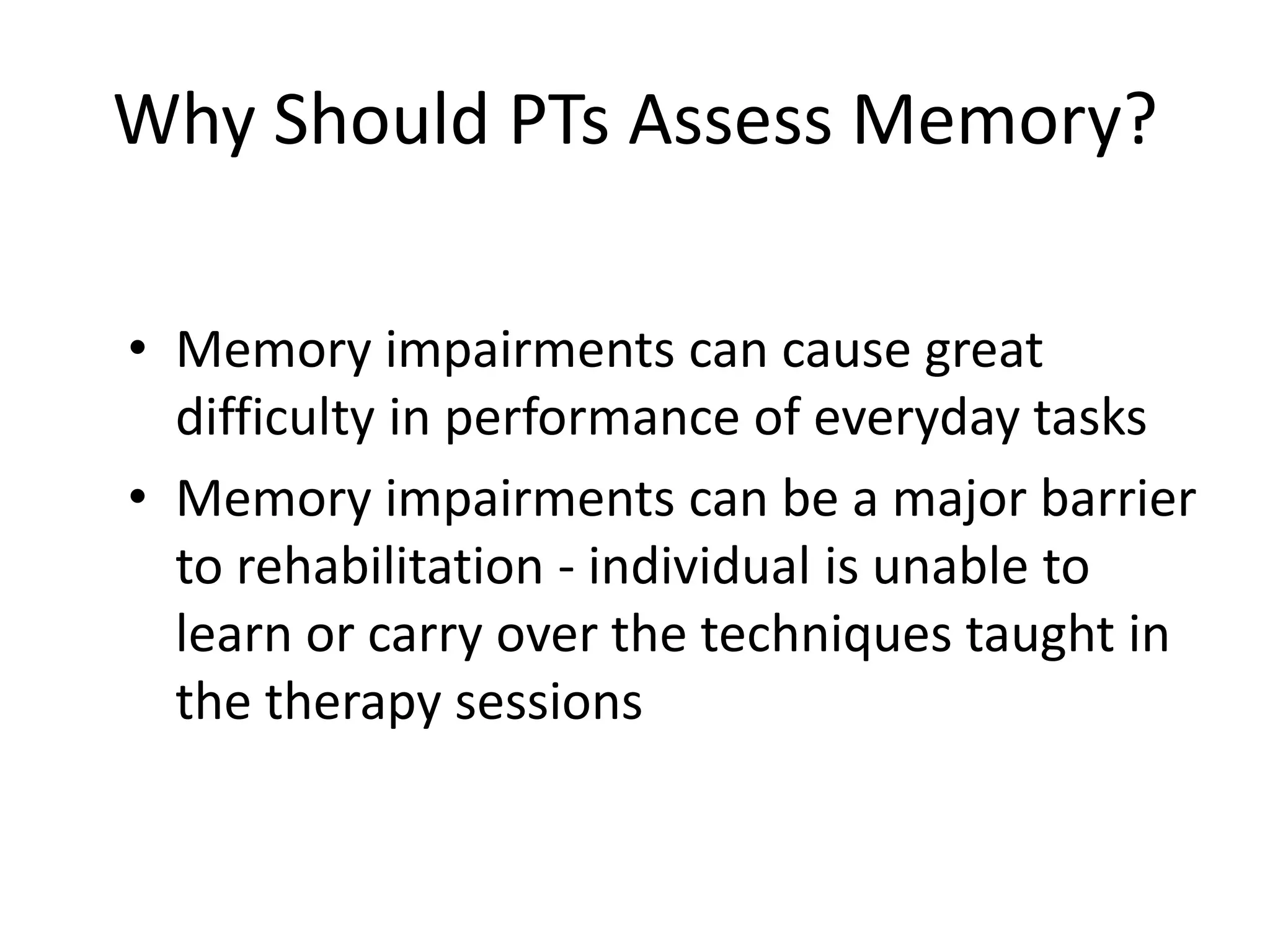 Why Should PTs Assess Memory?

• Memory impairments can cause great difficulty in performance of everyday tasks
• Memory impairments can be a major barrier to rehabilitation - individual is unable to learn or carry over the techniques taught in the therapy sessions